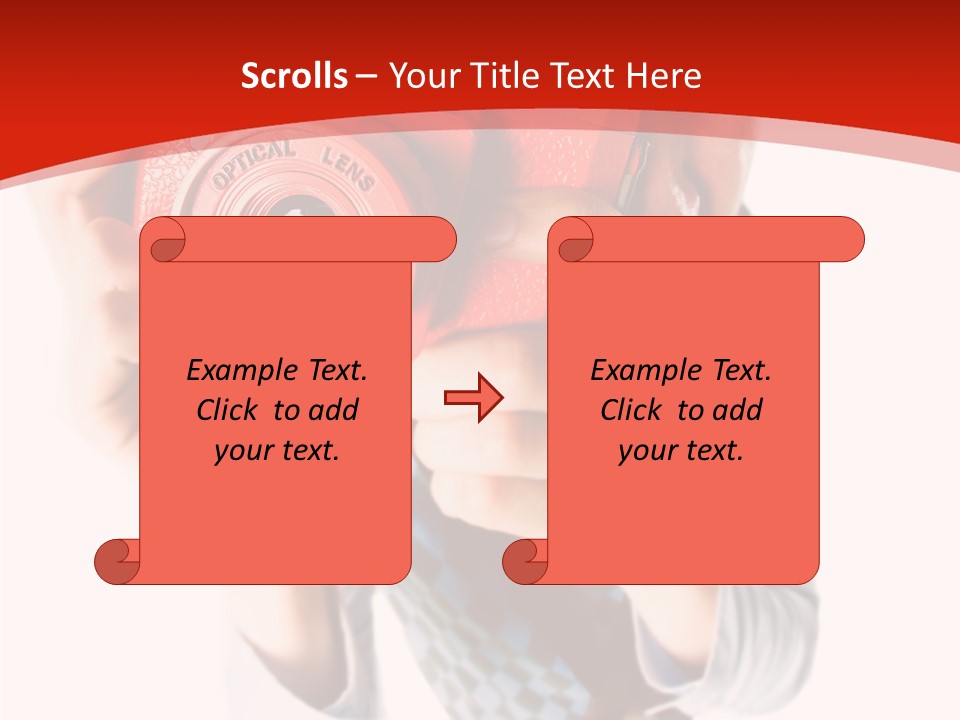 Scrolls – Your Title Text Here

OPTICAL LENS

Example Text. Click to add your text.

Example Text. Click to add your text.